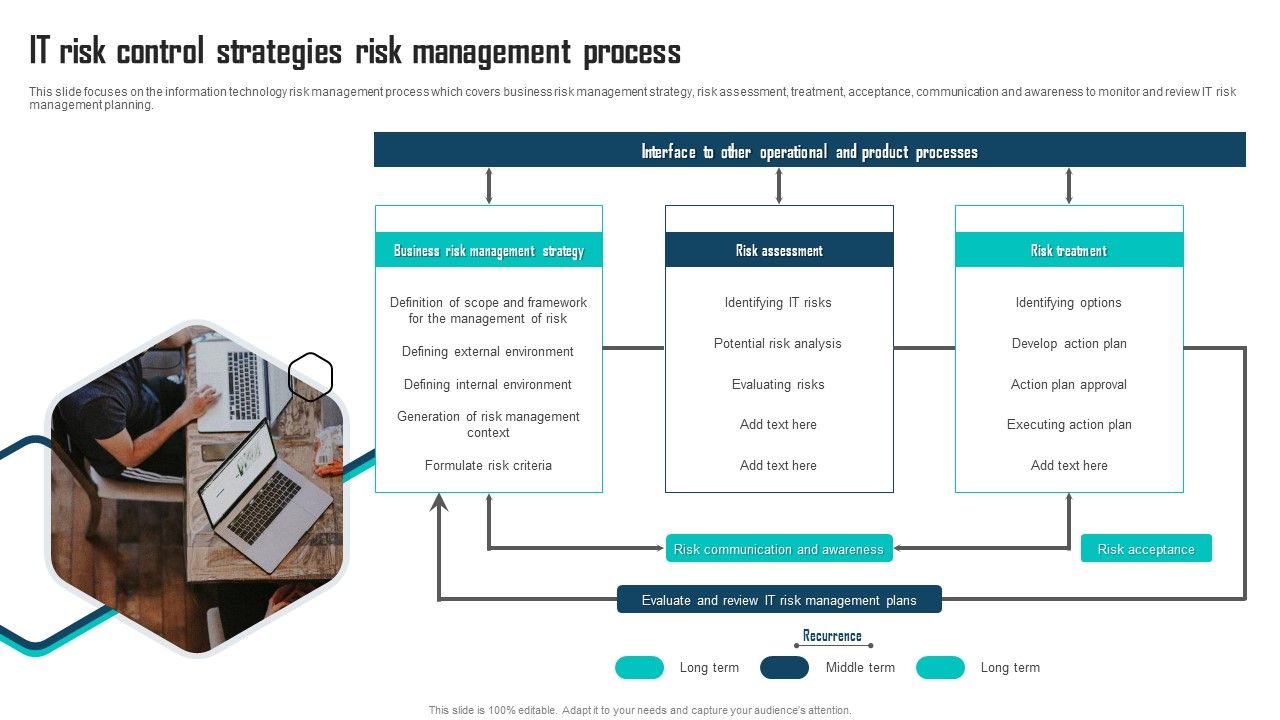 IT risk control strategies risk management process

This slide focuses on the information technology risk management process which covers business risk management strategy, risk assessment, treatment, acceptance, communication and awareness to monitor and review IT risk management planning.

Interface to other operational and product processes

Business risk management strategy

Definition of scope and framework for the management of risk

Defining external environment

Defining internal environment

Generation of risk management context

Formulate risk criteria

Risk assessment

Identifying IT risks

Potential risk analysis

Evaluating risks

Add text here

Add text here

Risk treatment

Identifying options

Develop action plan

Action plan approval

Executing action plan

Add text here

Risk communication and awareness

Risk acceptance

Evaluate and review IT risk management plans

Recurrence

Long term

Middle term

Long term

This slide is 100% editable. Adapt it to your needs and capture your audience's attention.